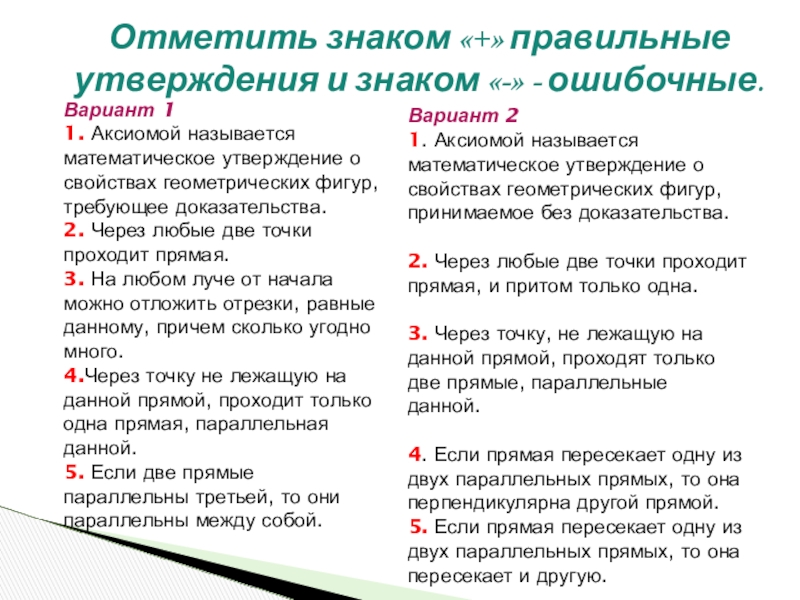 Отметить знаком «+» правильные утверждения и знаком «-» - ошибочные.

Вариант 1
1. Аксиомой называется математическое утверждение о свойствах геометрических фигур, требующее доказательства.
2. Через любые две точки проходит прямая.
3. На любом луче от начала можно отложить отрезки, равные данному, причем сколько угодно много.
4.Через точку не лежащую на данной прямой, проходит только одна прямая, параллельная данной.
5. Если две прямые параллельны третьей, то они параллельны между собой.

Вариант 2
1. Аксиомой называется математическое утверждение о свойствах геометрических фигур, принимаемое без доказательства.

2. Через любые две точки проходит прямая, и притом только одна.

3. Через точку, не лежащую на данной прямой, проходят только две прямые, параллельные данной.

4. Если прямая пересекает одну из двух параллельных прямых, то она перпендикулярна другой прямой.
5. Если прямая пересекает одну из двух параллельных прямых, то она пересекает и другую.